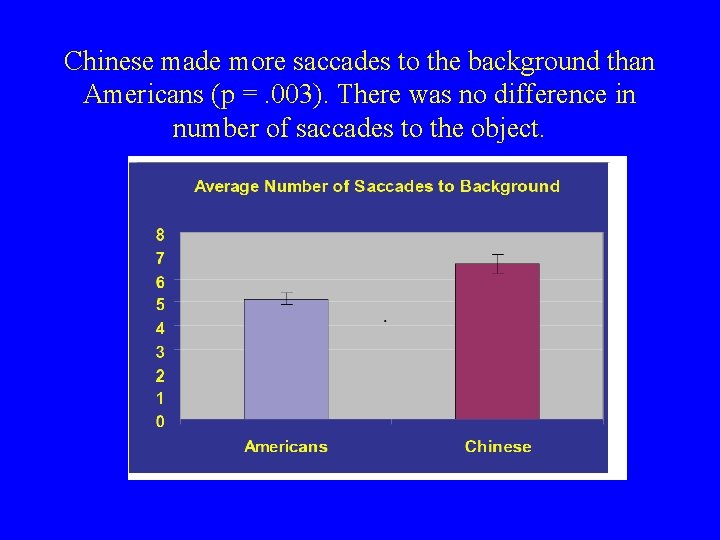 Chinese made more saccades to the background than Americans (p = .003). There was no difference in number of saccades to the object.

Average Number of Saccades to Background

8
7
6
5
4
3
2
1
0

Americans
Chinese